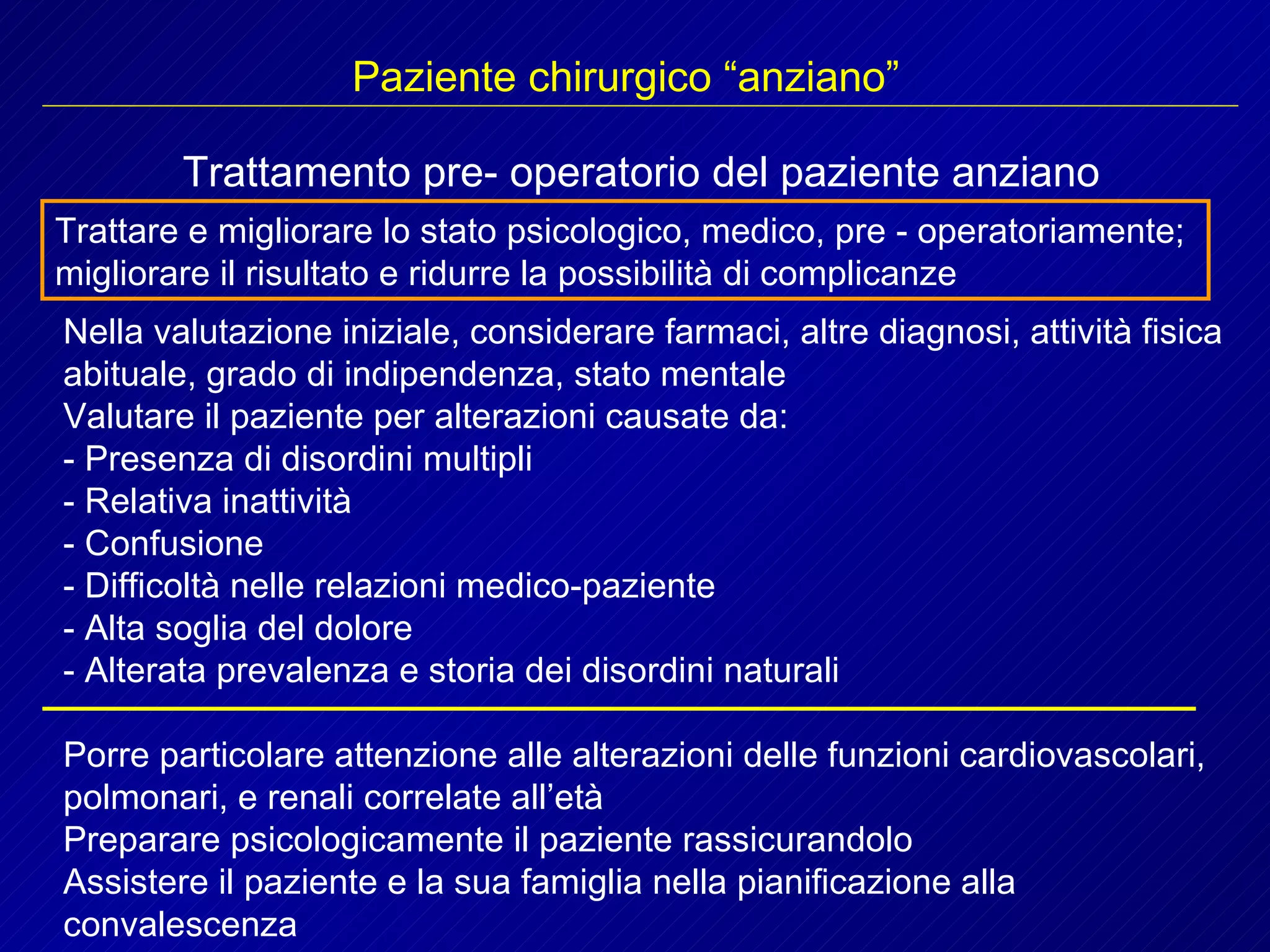 Paziente chirurgico “anziano”

Trattamento pre- operatorio del paziente anziano

Trattare e migliorare lo stato psicologico, medico, pre - operatoriamente; migliorare il risultato e ridurre la possibilità di complicanze

Nella valutazione iniziale, considerare farmaci, altre diagnosi, attività fisica abituale, grado di indipendenza, stato mentale
Valutare il paziente per alterazioni causate da:
- Presenza di disordini multipli
- Relativa inattività
- Confusione
- Difficoltà nelle relazioni medico-paziente
- Alta soglia del dolore
- Alterata prevalenza e storia dei disordini naturali

Porre particolare attenzione alle alterazioni delle funzioni cardiovascolari, polmonari, e renali correlate all’età
Preparare psicologicamente il paziente rassicurandolo
Assistere il paziente e la sua famiglia nella pianificazione alla convalescenza